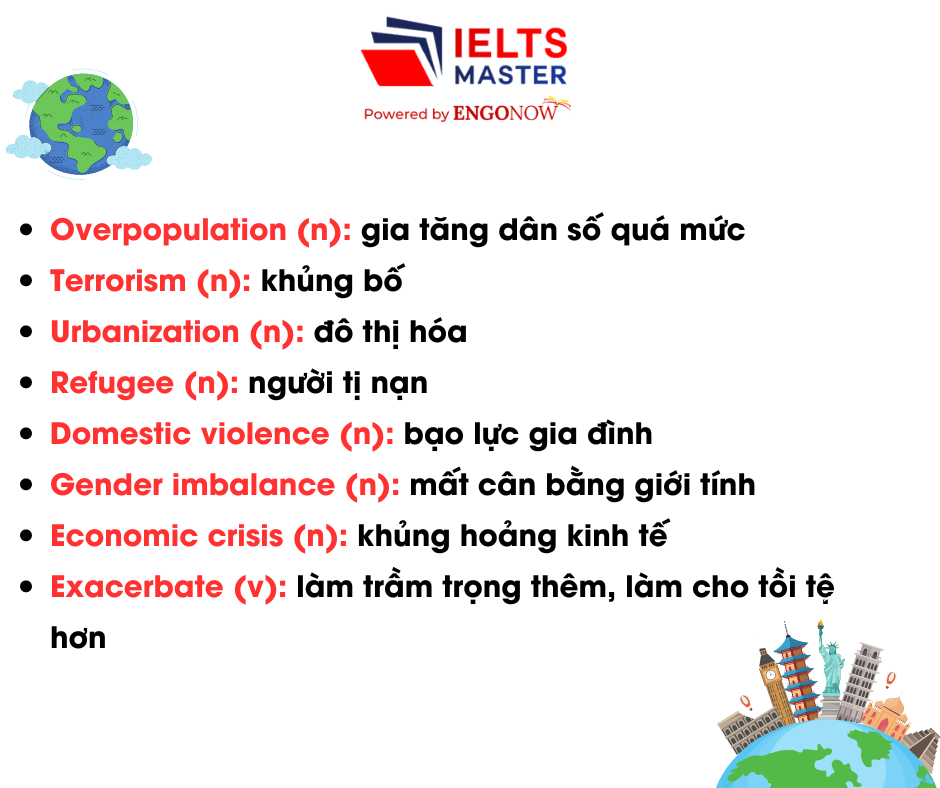 IELTS MASTER
Powered by ENGONOW

- Overpopulation (n): gia tăng dân số quá mức
- Terrorism (n): khủng bố
- Urbanization (n): đô thị hóa
- Refugee (n): người tị nạn
- Domestic violence (n): bạo lực gia đình
- Gender imbalance (n): mất cân bằng giới tính
- Economic crisis (n): khủng hoảng kinh tế
- Exacerbate (v): làm trầm trọng thêm, làm cho tồi tệ hơn